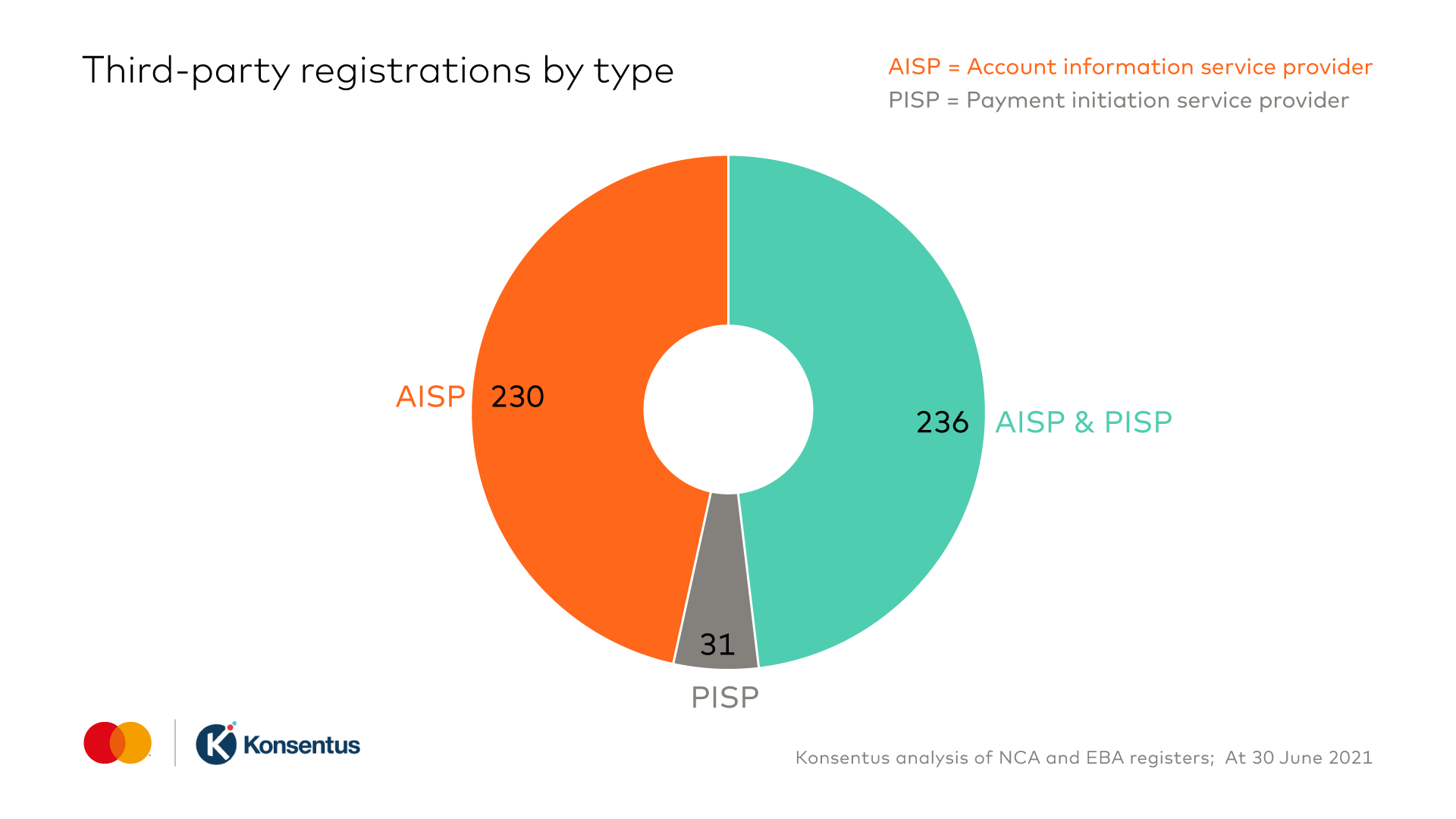 Third-party registrations by type

AISP = Account information service provider
PISP = Payment initiation service provider

AISP 230

236 AISP & PISP

31
PISP

Konsentus

Konsentus analysis of NCA and EBA registers; At 30 June 2021